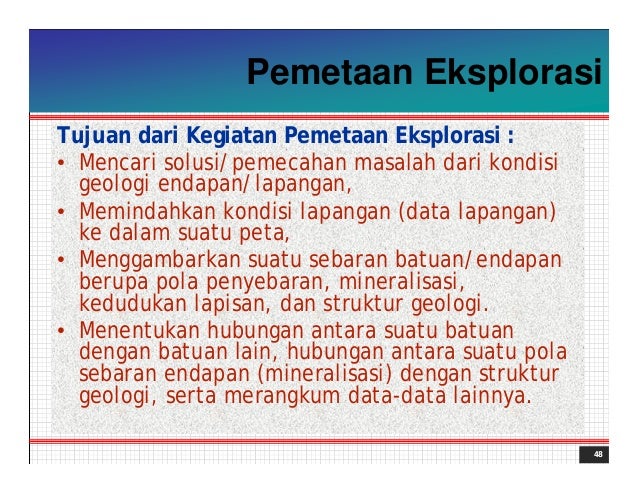 Pemetaan Eksplorasi

Tujuan dari Kegiatan Pemetaan Eksplorasi :

• Mencari solusi/pemecahan masalah dari kondisi geologi endapan/lapangan,
• Memindahkan kondisi lapangan (data lapangan) ke dalam suatu peta,
• Menggambarkan suatu sebaran batuan/endapan berupa pola penyebaran, mineralisasi, kedudukan lapisan, dan struktur geologi.
• Menentukan hubungan antara suatu batuan dengan batuan lain, hubungan antara suatu pola sebaran endapan (mineralisasi) dengan struktur geologi, serta merangkum data-data lainnya.

48